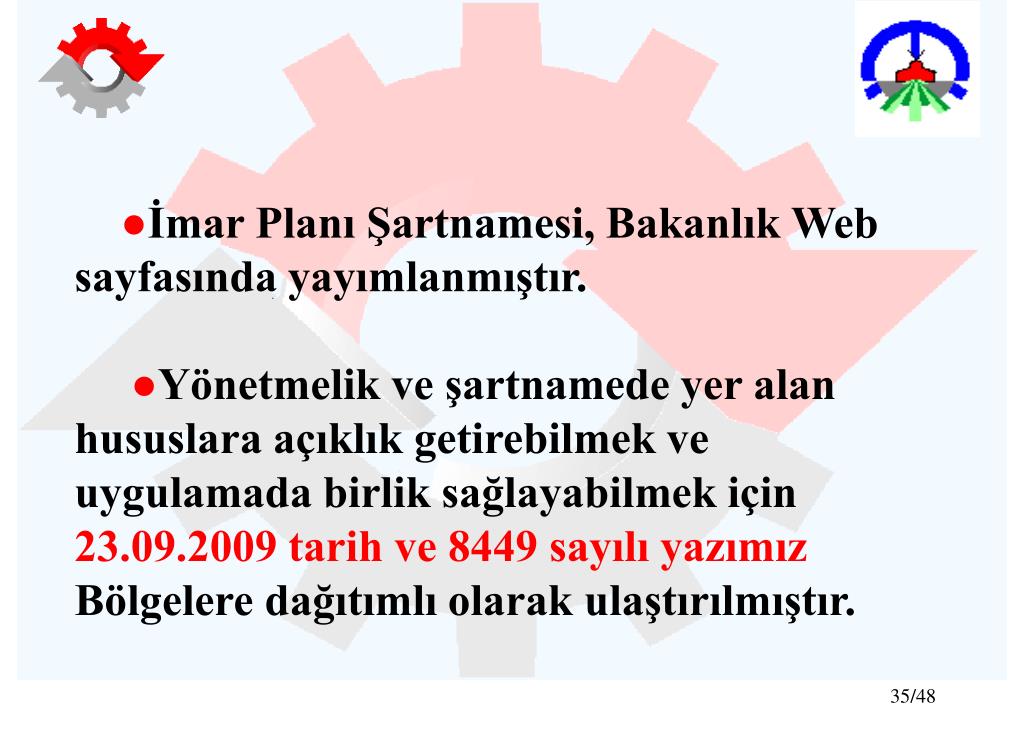 ●İmar Planı Şartnamesi, Bakanlık Web sayfasında yayımlanmıştır.

●Yönetmelik ve şartnamede yer alan hususlara açıklık getirebilmek ve uygulamada birlik sağlayabilmek için 23.09.2009 tarih ve 8449 sayılı yazımız Bölgelere dağıtımlı olarak ulaştırılmıştır.

35/48